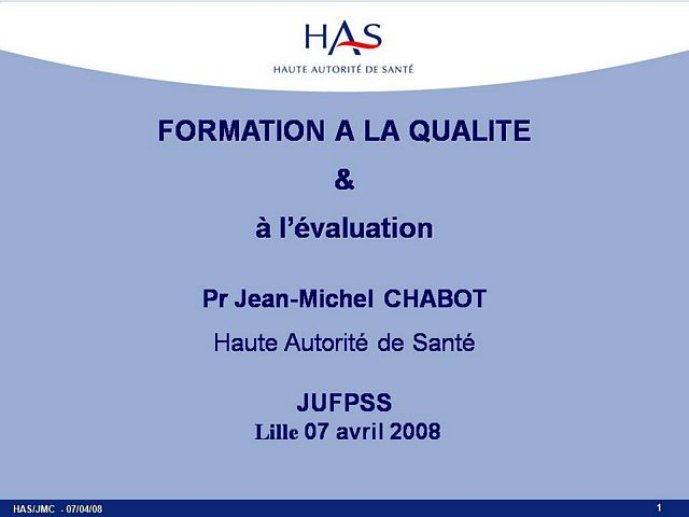 HAS
HAUTE AUTORITÉ DE SANTÉ

FORMATION A LA QUALITE

&

à l'évaluation

Pr Jean-Michel CHABOT

Haute Autorité de Santé

JUFPSS
Lille 07 avril 2008

HAS/JMC - 07/04/08

1